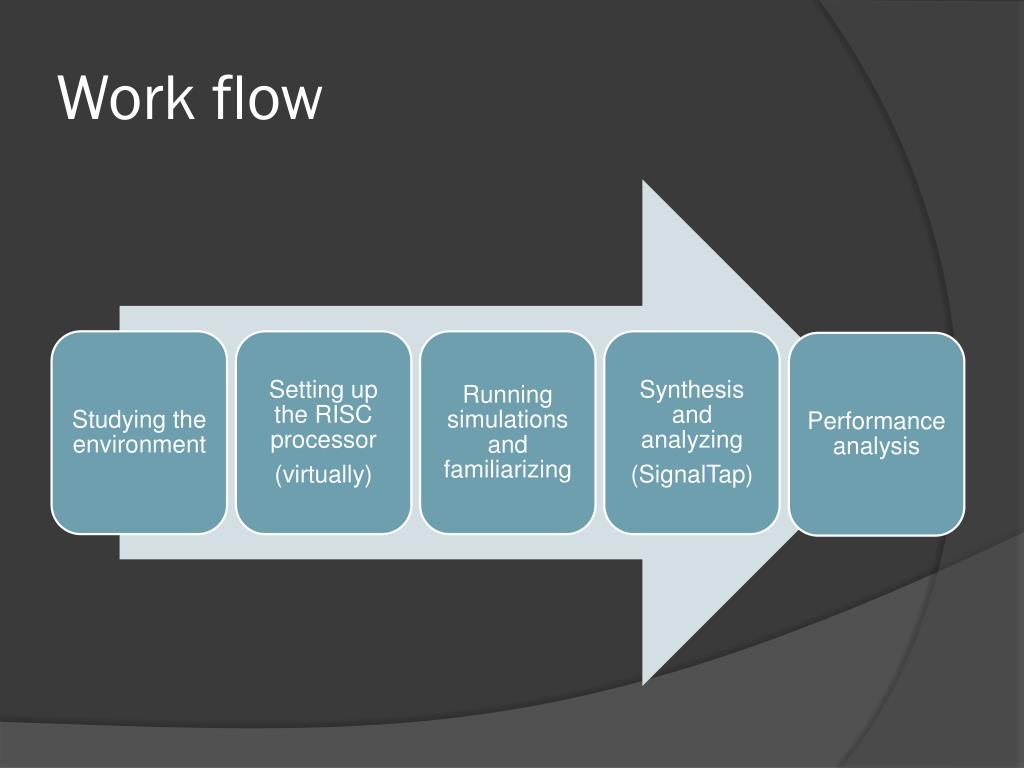 Work flow

Studying the environment

Setting up the RISC processor
(virtually)

Running simulations and familiarizing

Synthesis and analyzing
(SignalTap)

Performance analysis